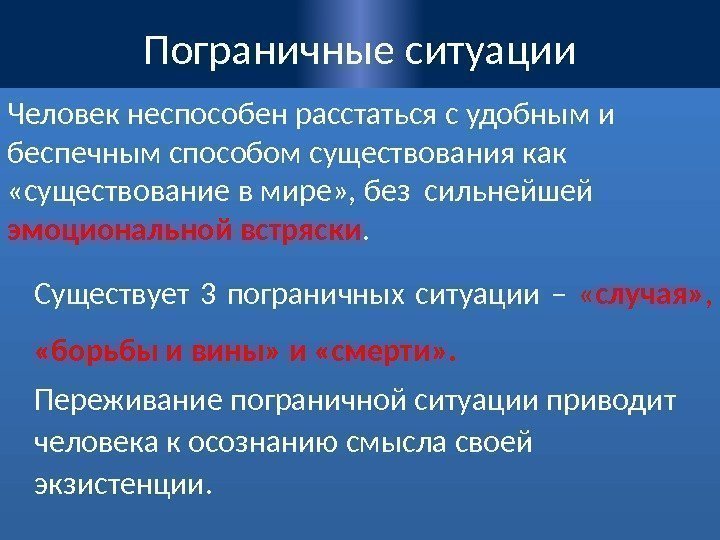 Пограничные ситуации

Человек неспособен расстаться с удобным и беспечным способом существования как «существование в мире», без сильнейшей эмоциональной встряски.

Существует 3 пограничных ситуации – «случая», «борьбы и вины» и «смерти».

Переживание пограничной ситуации приводит человека к осознанию смысла своей экзистенции.